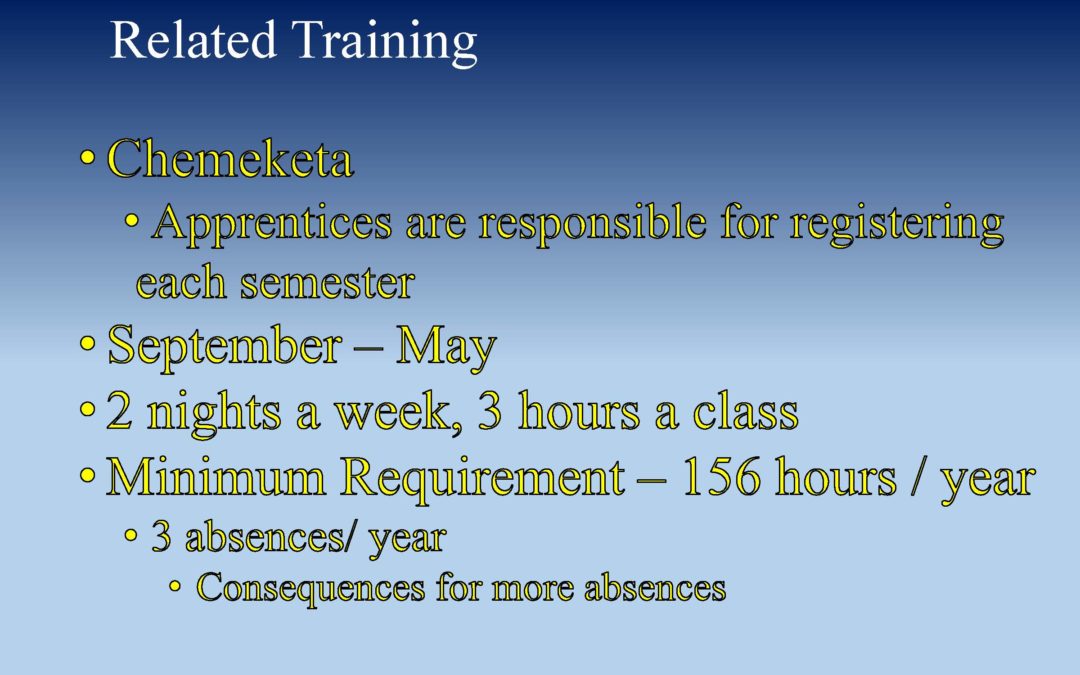 Related Training

• Chemeketa
  • Apprentices are responsible for registering each semester
• September – May
• 2 nights a week, 3 hours a class
• Minimum Requirement – 156 hours / year
  • 3 absences/ year
    • Consequences for more absences